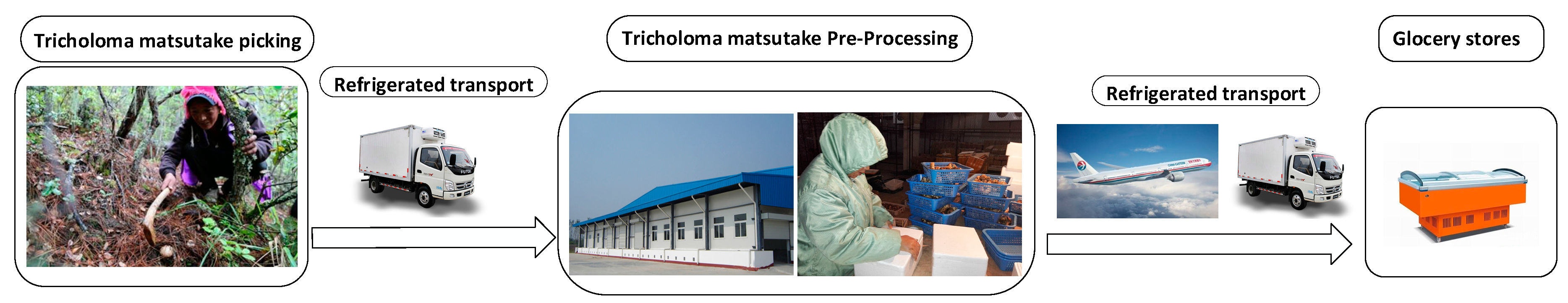 Tricholoma matsutake picking

Refrigerated transport

Tricholoma matsutake Pre-Processing

Refrigerated transport

Glocery stores